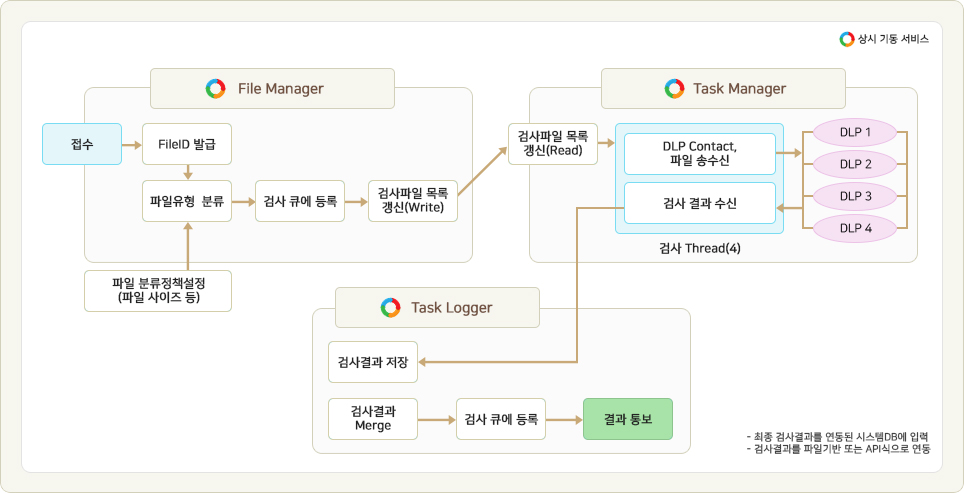 상시 기동 서비스

File Manager

접수

FileID 발급

파일유형 분류

검사 큐에 등록

검사파일 목록 갱신(Write)

파일 분류정책설정 (파일 사이즈 등)

Task Manager

검사파일 목록 갱신(Read)

DLP Contact, 파일 송수신

검사 결과 수신

DLP 1

DLP 2

DLP 3

DLP 4

검사 Thread(4)

Task Logger

검사결과 저장

검사결과 Merge

검사 큐에 등록

결과 통보

- 최종 검사결과를 연동된 시스템DB에 입력
- 검사결과를 파일기반 또는 API식으로 연동